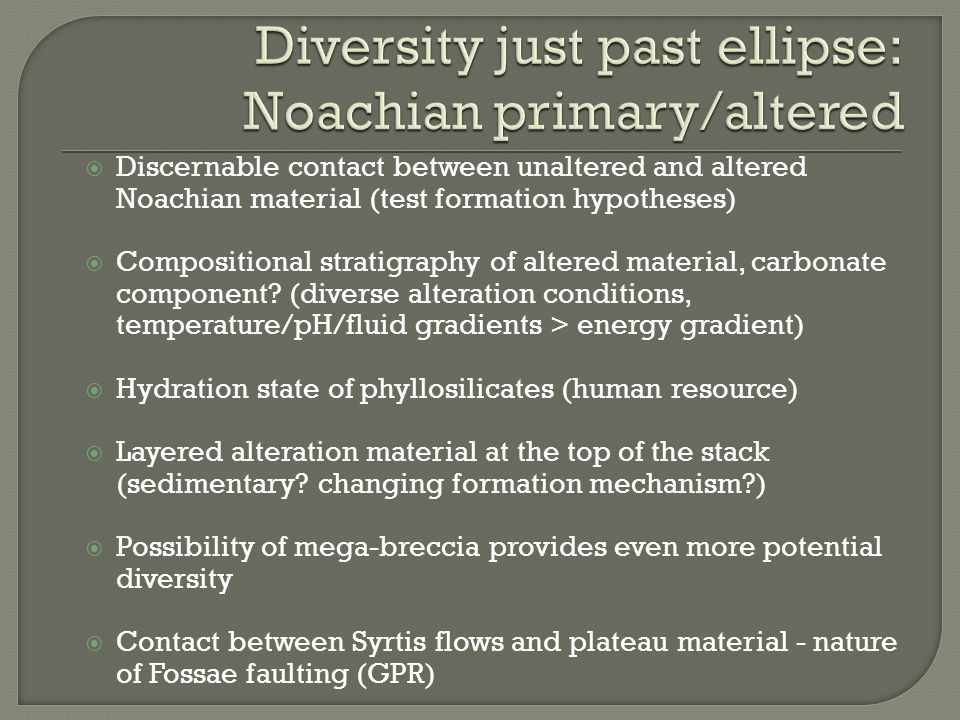 Diversity just past ellipse: Noachian primary/altered

Discernable contact between unaltered and altered Noachian material (test formation hypotheses)

Compositional stratigraphy of altered material, carbonate component? (diverse alteration conditions, temperature/pH/fluid gradients > energy gradient)

Hydration state of phyllosilicates (human resource)

Layered alteration material at the top of the stack (sedimentary? changing formation mechanism?)

Possibility of mega-breccia provides even more potential diversity

Contact between Syrtis flows and plateau material - nature of Fossae faulting (GPR)